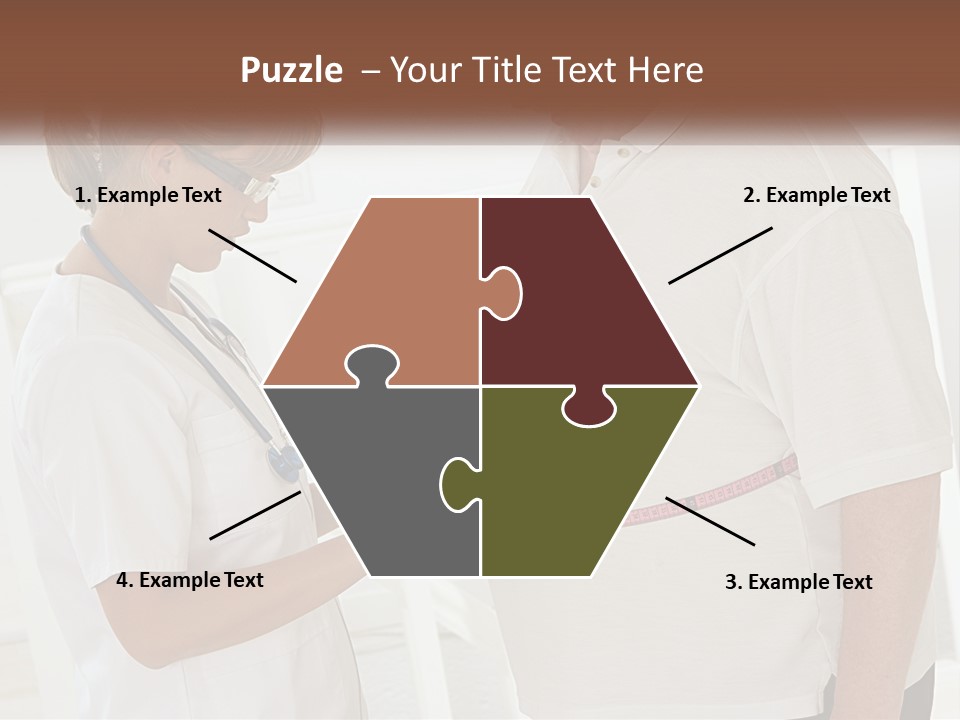 Puzzle – Your Title Text Here

1. Example Text

2. Example Text

4. Example Text

3. Example Text